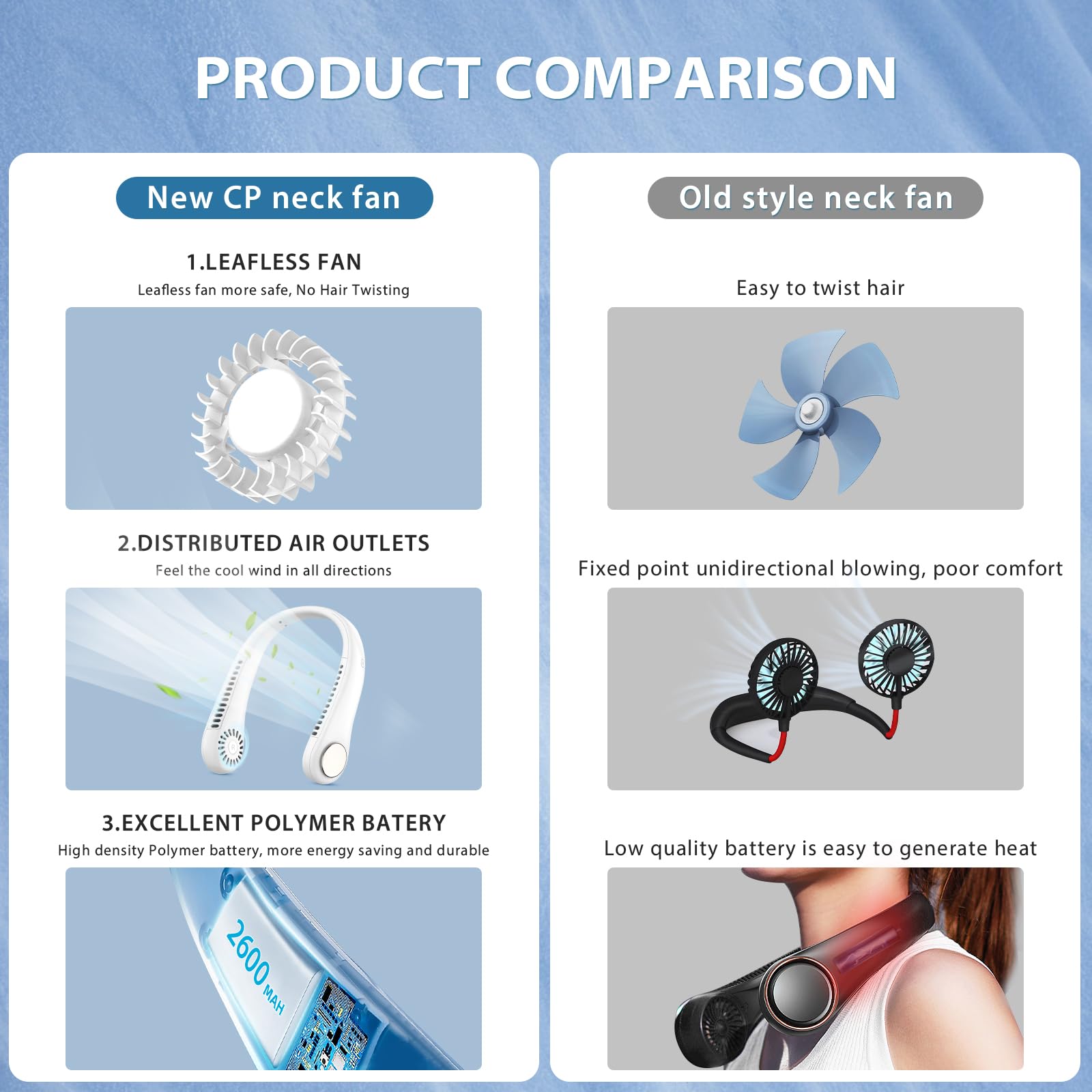 PRODUCT COMPARISON

New CP neck fan

1.LEAFLESS FAN
Leafless fan more safe, No Hair Twisting

2.DISTRIBUTED AIR OUTLETS
Feel the cool wind in all directions

3.EXCELLENT POLYMER BATERY
High density Polymer battery, more energy saving and durable

2600 MAH

Old style neck fan

Easy to twist hair

Fixed point unidirectional blowing, poor comfort

Low quality battery is easy to generate heat